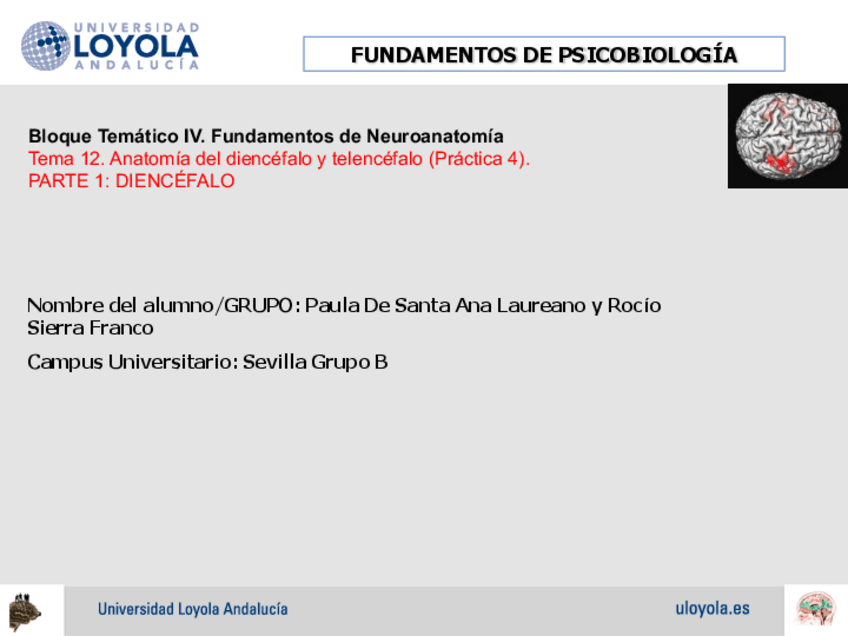 UNIVERSIDAD
LOYOLA
ANDALUCÍA

FUNDAMENTOS DE PSICOBIOLOGÍA

Bloque Temático IV. Fundamentos de Neuroanatomía
Tema 12. Anatomía del diencéfalo y telencéfalo (Práctica 4).
PARTE 1: DIENCÉFALO

Nombre del alumno/GRUPO: Paula De Santa Ana Laureano y Rocío Sierra Franco

Campus Universitario: Sevilla Grupo B

Universidad Loyola Andalucía

uloyola.es